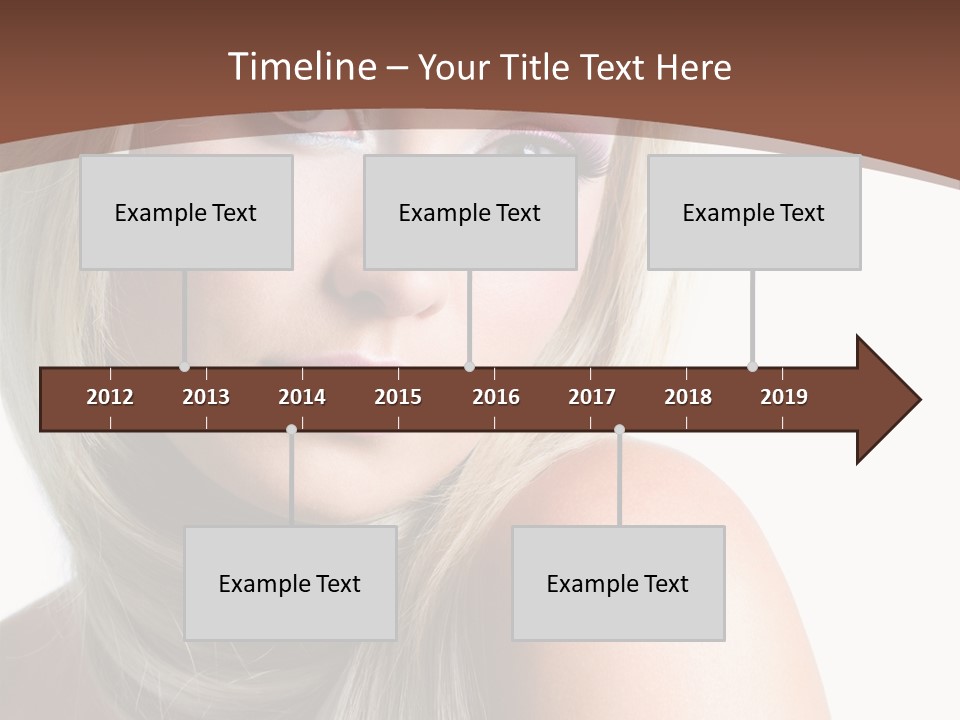 Timeline – Your Title Text Here

Example Text

Example Text

Example Text

2012
2013
2014
2015
2016
2017
2018
2019

Example Text

Example Text